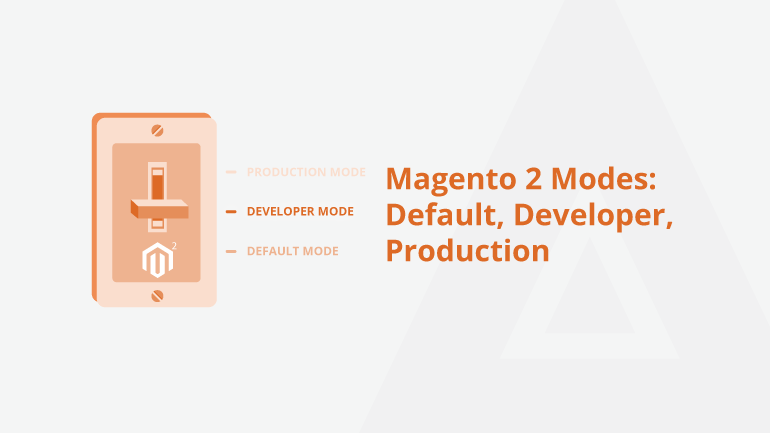 2

PRODUCTION MODE
DEVELOPER MODE
DEFAULT MODE

Magento 2 Modes: Default, Developer, Production